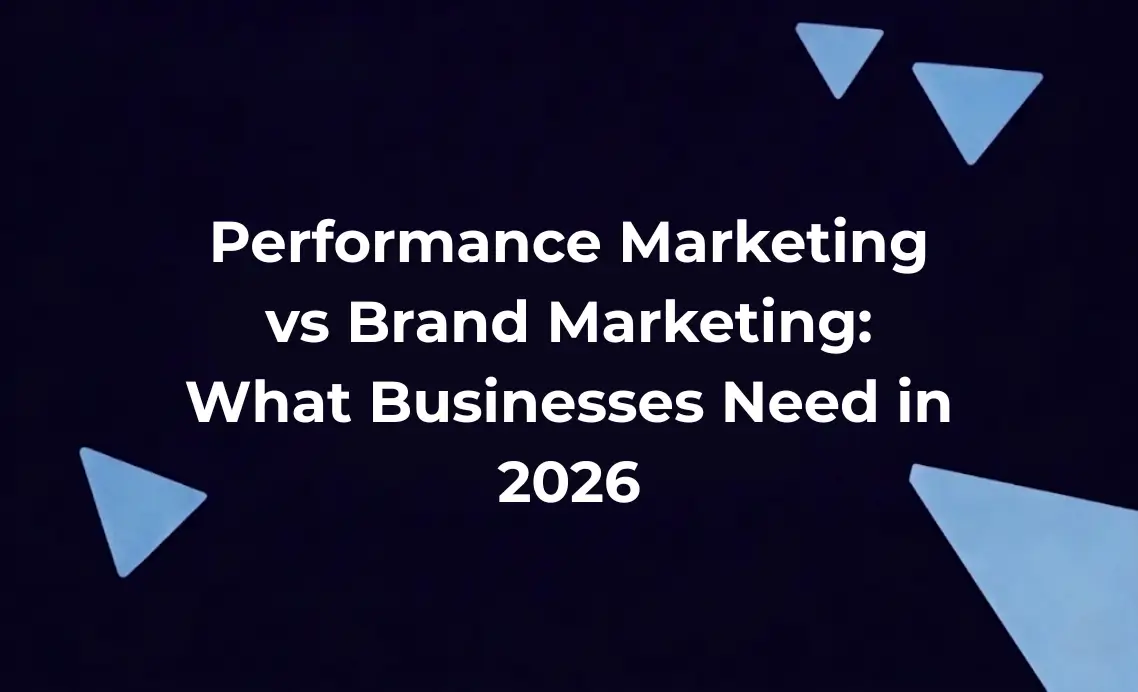 Performance Marketing vs Brand Marketing: What Businesses Need in 2026